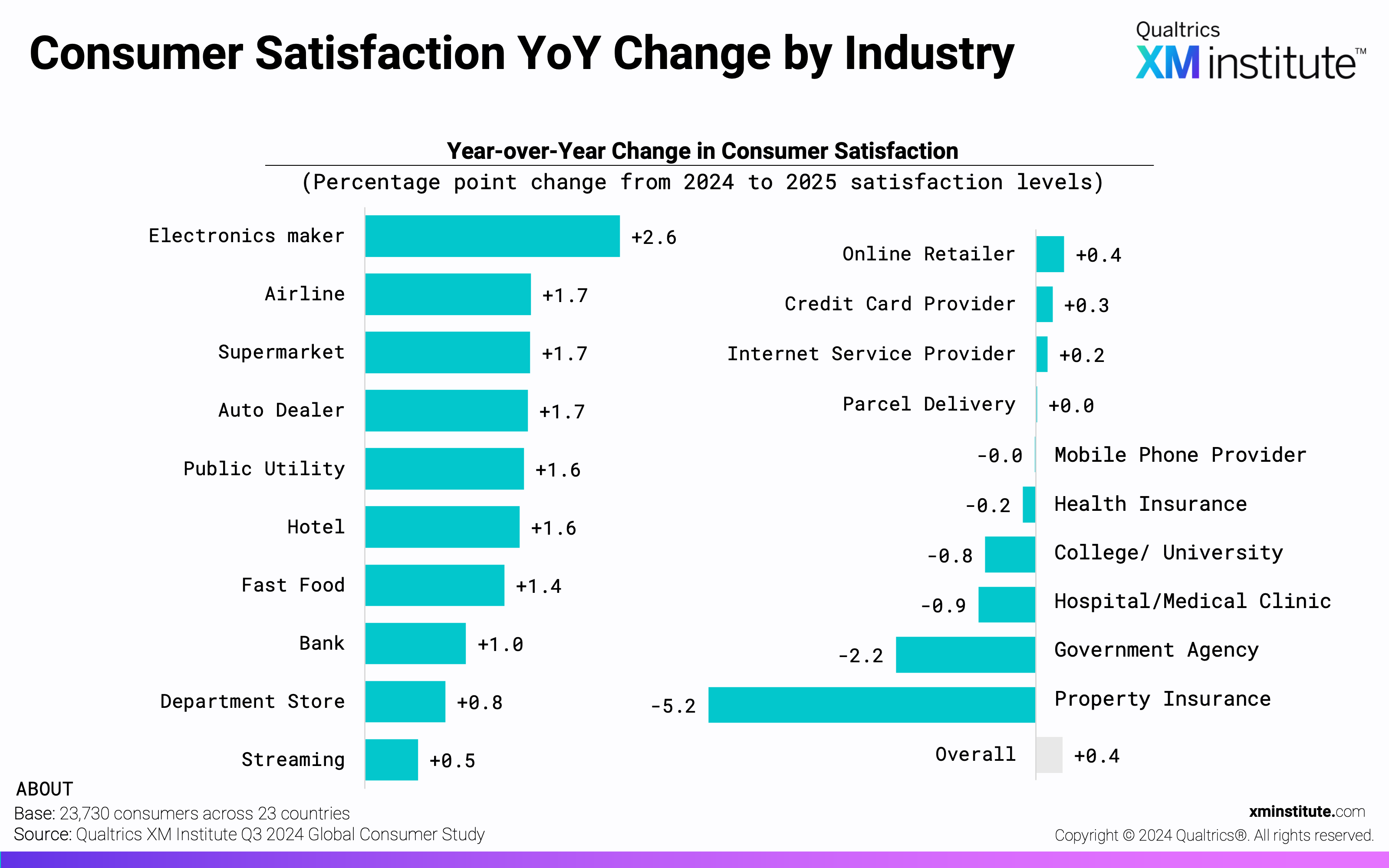 Consumer Satisfaction YoY Change by Industry

Qualtrics XM institute™

Year-over-Year Change in Consumer Satisfaction
(Percentage point change from 2024 to 2025 satisfaction levels)

Electronics maker +2.6
Airline +1.7
Supermarket +1.7
Auto Dealer +1.7
Public Utility +1.6
Hotel +1.6
Fast Food +1.4
Bank +1.0
Department Store +0.8
Streaming +0.5

Online Retailer +0.4
Credit Card Provider +0.3
Internet Service Provider +0.2
Parcel Delivery +0.0
-0.0 Mobile Phone Provider
-0.2 Health Insurance
-0.8 College/ University
-0.9 Hospital/Medical Clinic
-2.2 Government Agency
-5.2 Property Insurance
Overall +0.4

ABOUT
Base: 23,730 consumers across 23 countries
Source: Qualtrics XM Institute Q3 2024 Global Consumer Study

xminstitute.com
Copyright © 2024 Qualtrics®. All rights reserved.